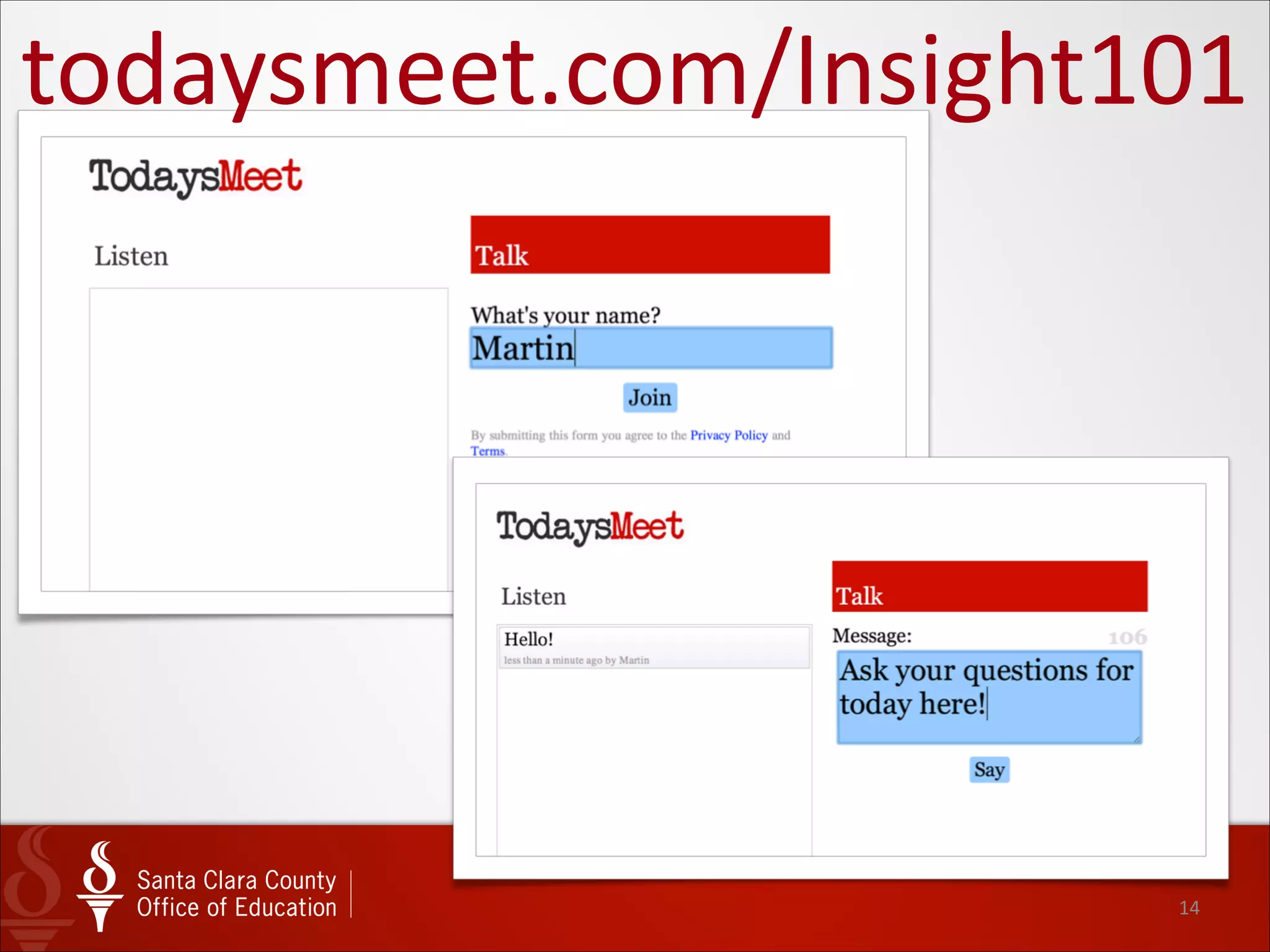 todaysmeet.com/Insight101

TodaysMeet

Listen

Talk

What's your name?

Martin

Join

By submitting this form you agree to the Privacy Policy and Terms.

TodaysMeet

Listen

Hello!

less than a minute ago by Martin

Talk

Message: 106

Ask your questions for today here!

Say

Santa Clara County Office of Education

14